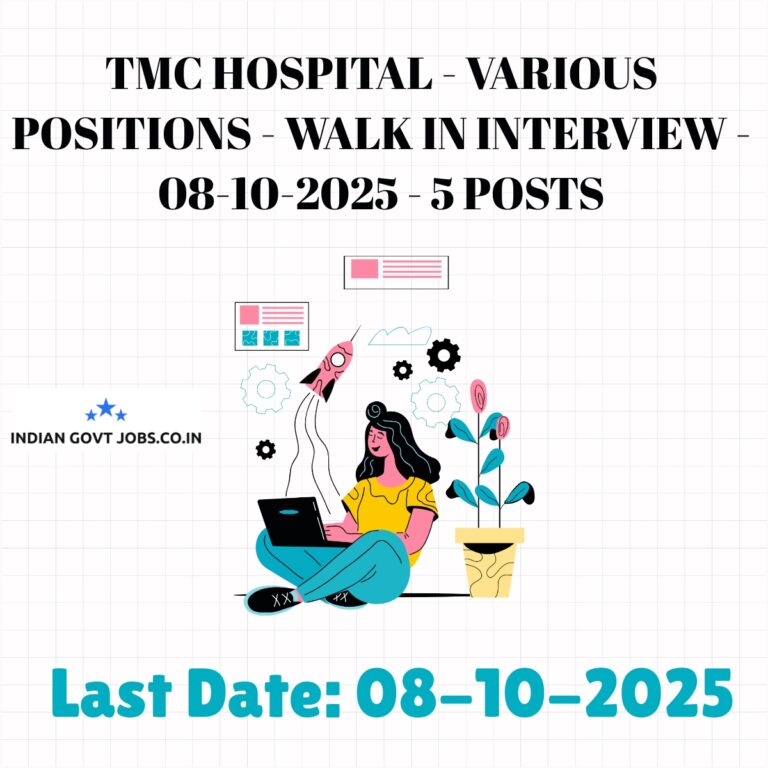 TMC HOSPITAL - VARIOUS POSITIONS - WALK IN INTERVIEW - 08-10-2025 - 5 POSTS

INDIAN GOVT JOBS.CO.IN

Last Date: 08-10-2025